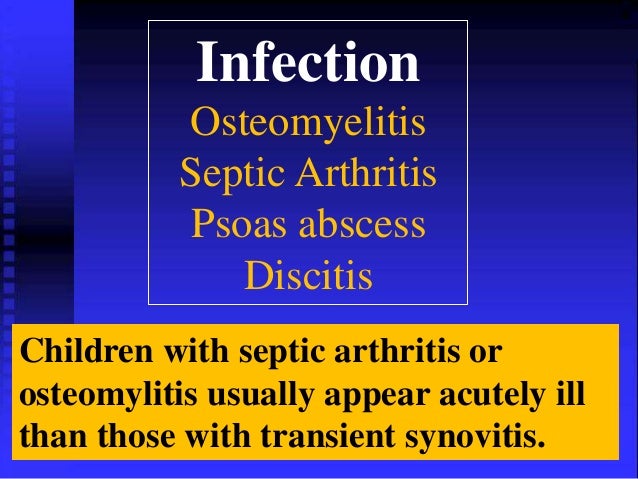 Infection
Osteomyelitis
Septic Arthritis
Psoas abscess
Discitis

Children with septic arthritis or osteomylitis usually appear acutely ill than those with transient synovitis.